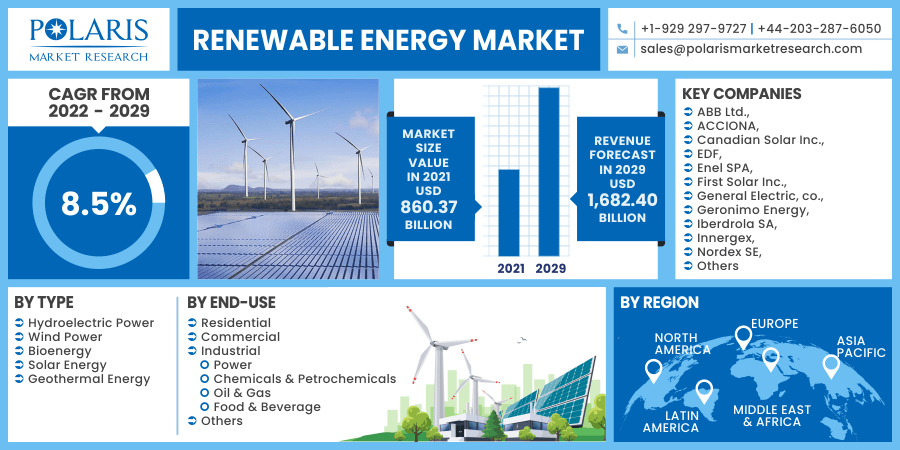 POLARIS
MARKET RESEARCH

RENEWABLE ENERGY MARKET

+1-929 297-9727 | +44-203-287-6050
sales@polarismarketresearch.com

CAGR FROM 2022 - 2029

8.5%

MARKET SIZE VALUE IN 2021 USD 860.37 BILLION

2021 2029

REVENUE FORECAST IN 2029 USD 1,682.40 BILLION

KEY COMPANIES
ABB Ltd.,
ACCIONA,
Canadian Solar Inc.,
EDF,
Enel SPA,
First Solar Inc.,
General Electric, co.,
Geronimo Energy,
Iberdrola SA,
Innergex,
Nordex SE,
Others

BY TYPE
Hydroelectric Power
Wind Power
Bioenergy
Solar Energy
Geothermal Energy

BY END-USE
Residential
Commercial
Industrial
Power
Chemicals & Petrochemicals
Oil & Gas
Food & Beverage
Others

BY REGION
NORTH AMERICA
EUROPE
ASIA PACIFIC
LATIN AMERICA
MIDDLE EAST & AFRICA